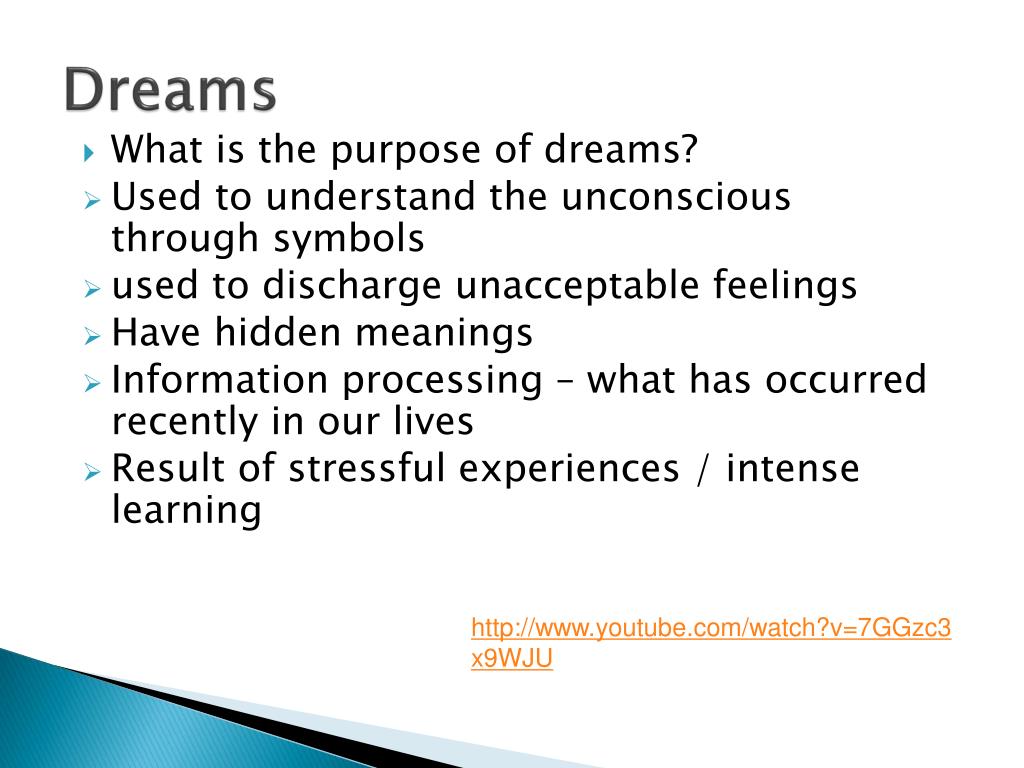 Dreams

What is the purpose of dreams?

Used to understand the unconscious through symbols

used to discharge unacceptable feelings

Have hidden meanings

Information processing – what has occurred recently in our lives

Result of stressful experiences / intense learning

http://www.youtube.com/watch?v=7GGzc3x9WJU